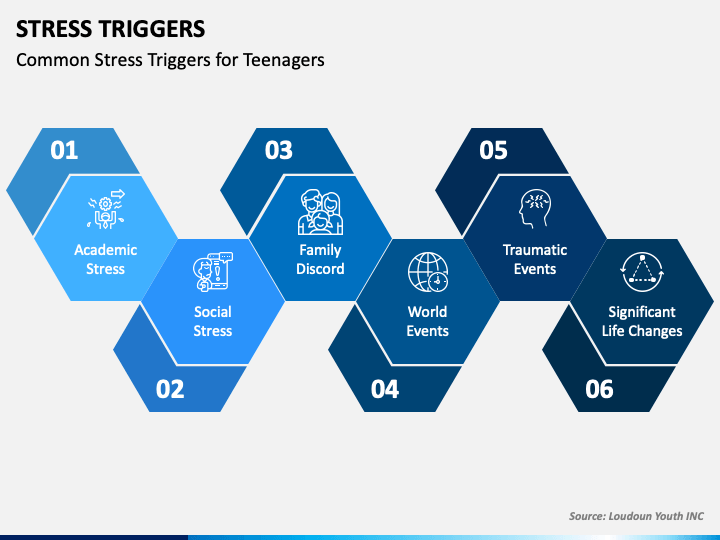 STRESS TRIGGERS

Common Stress Triggers for Teenagers

01

Academic Stress

02

Social Stress

03

Family Discord

04

World Events

05

Traumatic Events

06

Significant Life Changes

Source: Loudoun Youth INC